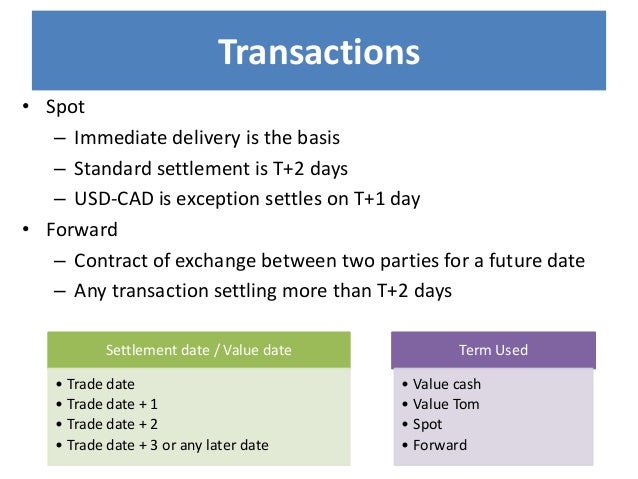 Transactions

• Spot
  – Immediate delivery is the basis
  – Standard settlement is T+2 days
  – USD-CAD is exception settles on T+1 day
• Forward
  – Contract of exchange between two parties for a future date
  – Any transaction settling more than T+2 days

Settlement date / Value date

• Trade date
• Trade date + 1
• Trade date + 2
• Trade date + 3 or any later date

Term Used

• Value cash
• Value Tom
• Spot
• Forward